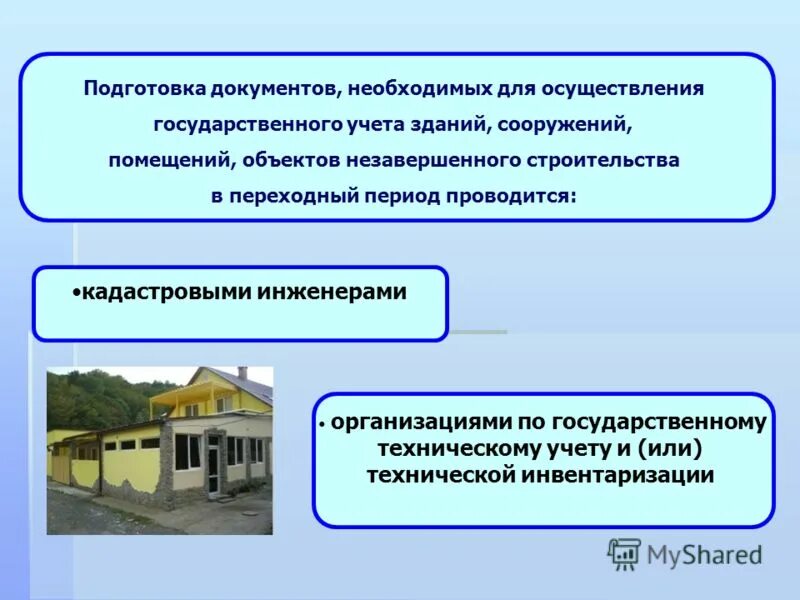 Подготовка документов, необходимых для осуществления государственного учета зданий, сооружений, помещений, объектов незавершенного строительства в переходный период проводится:

•кадастровыми инженерами

• организациями по государственному техническому учету и (или) технической инвентаризации

MyShared